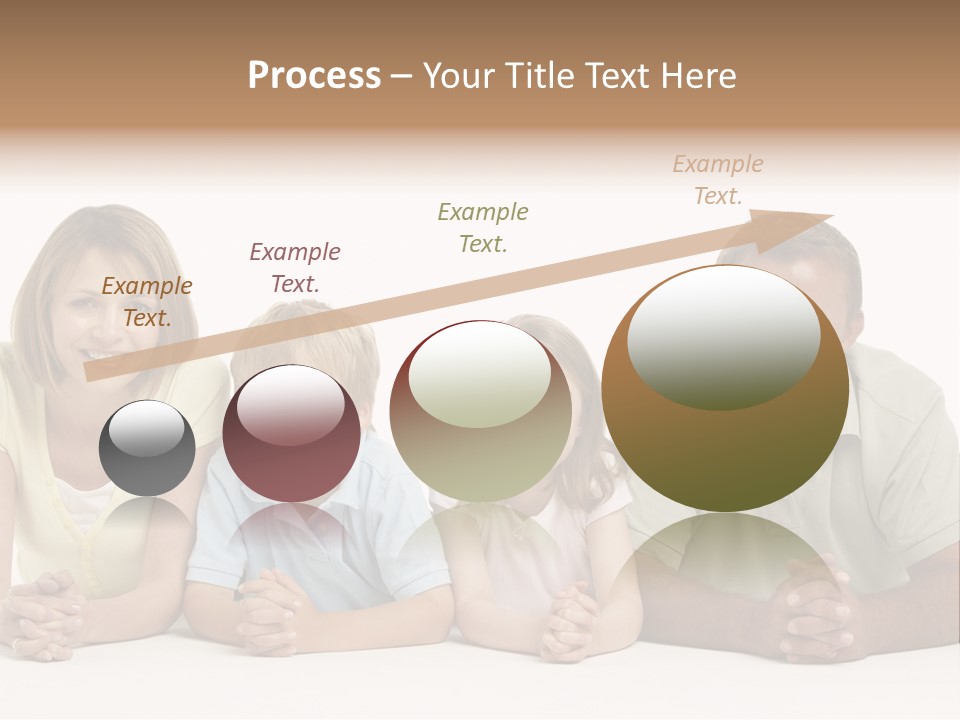 Process – Your Title Text Here

Example Text.

Example Text.

Example Text.

Example Text.